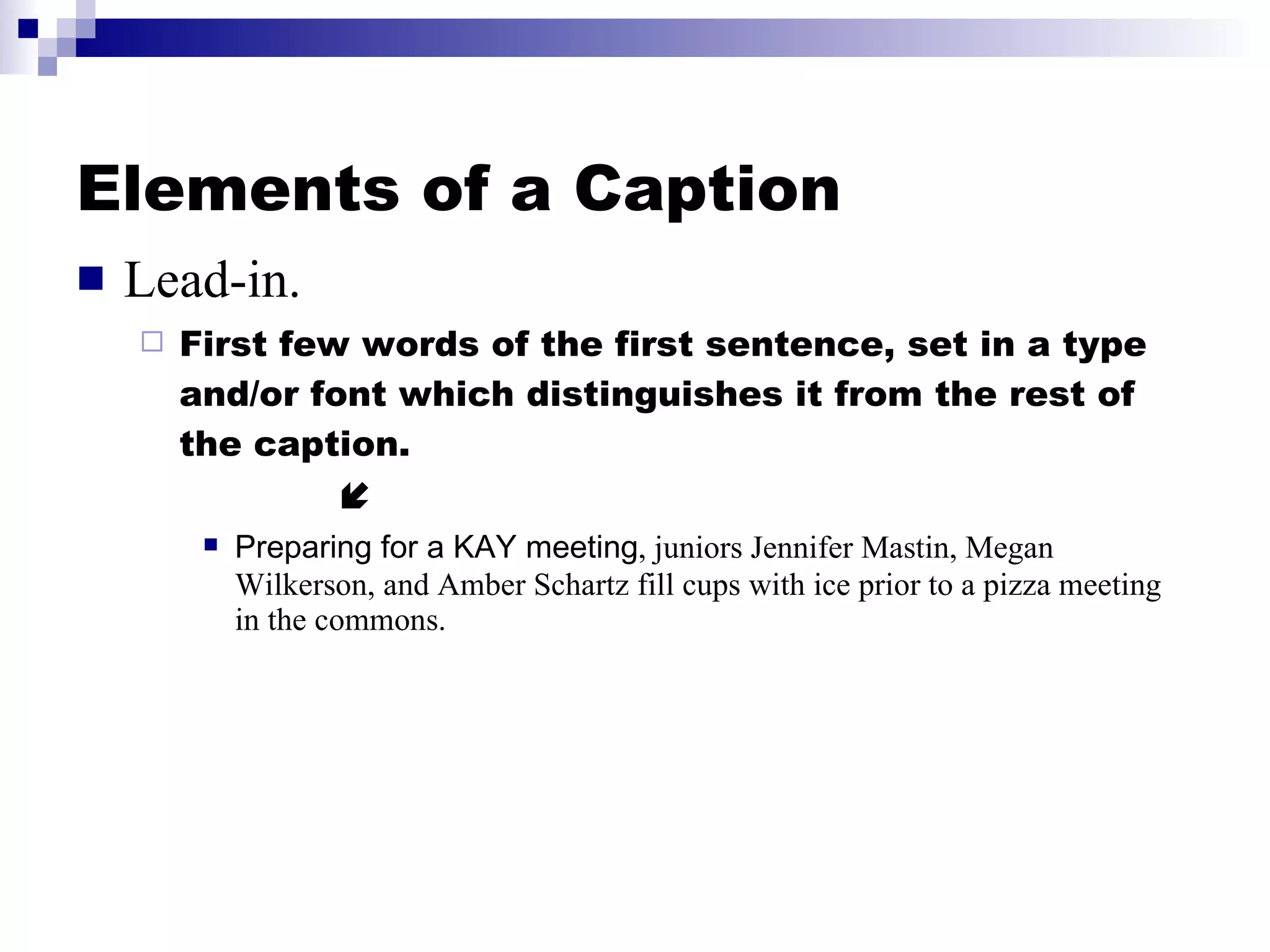 Elements of a Caption

Lead-in.

First few words of the first sentence, set in a type and/or font which distinguishes it from the rest of the caption.

Preparing for a KAY meeting, juniors Jennifer Mastin, Megan Wilkerson, and Amber Schartz fill cups with ice prior to a pizza meeting in the commons.